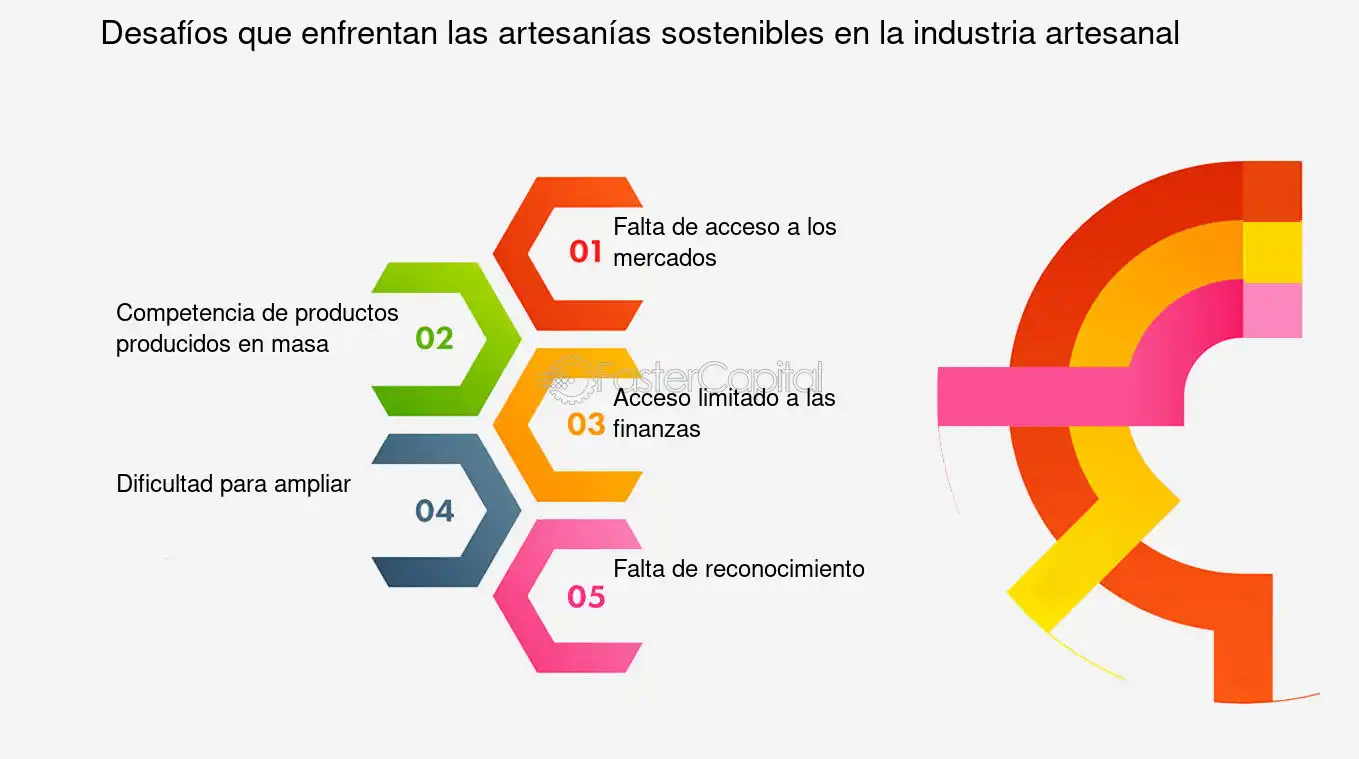 Desafíos que enfrentan las artesanías sostenibles en la industria artesanal

01 Falta de acceso a los mercados

02 Competencia de productos producidos en masa

FasterCapital

03 Acceso limitado a las finanzas

04 Dificultad para ampliar

05 Falta de reconocimiento